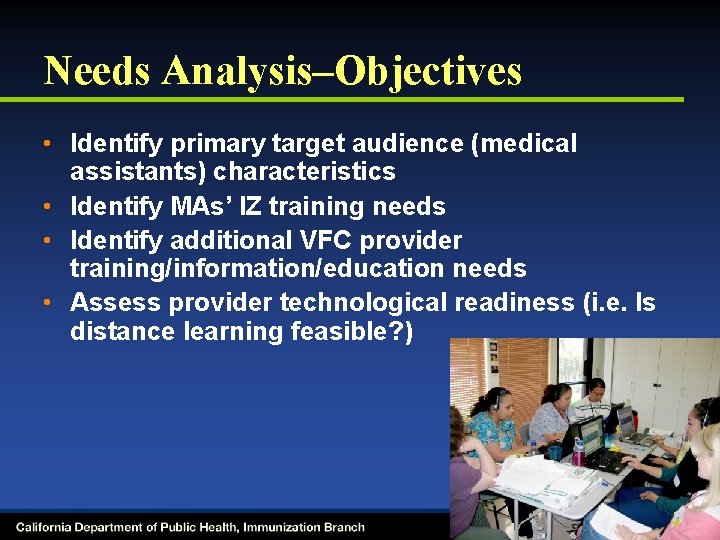 Needs Analysis–Objectives

• Identify primary target audience (medical assistants) characteristics
• Identify MAs' IZ training needs
• Identify additional VFC provider training/information/education needs
• Assess provider technological readiness (i.e. Is distance learning feasible?)

California Department of Public Health, Immunization Branch